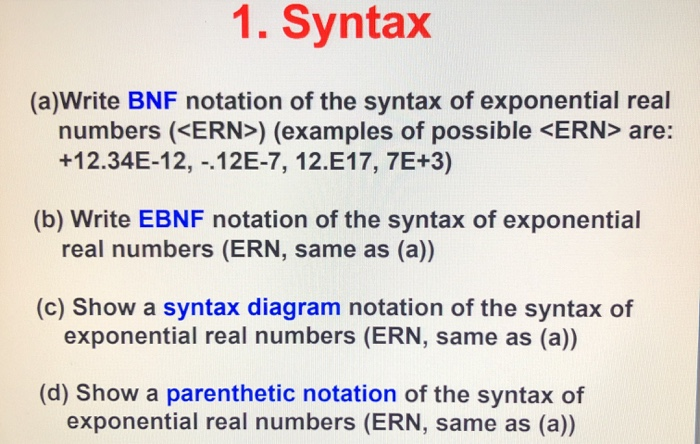 1. Syntax

(a)Write BNF notation of the syntax of exponential real numbers (<ERN>) (examples of possible <ERN> are: +12.34E-12, -.12E-7, 12.E17, 7E+3)

(b) Write EBNF notation of the syntax of exponential real numbers (ERN, same as (a))

(c) Show a syntax diagram notation of the syntax of exponential real numbers (ERN, same as (a))

(d) Show a parenthetic notation of the syntax of exponential real numbers (ERN, same as (a))